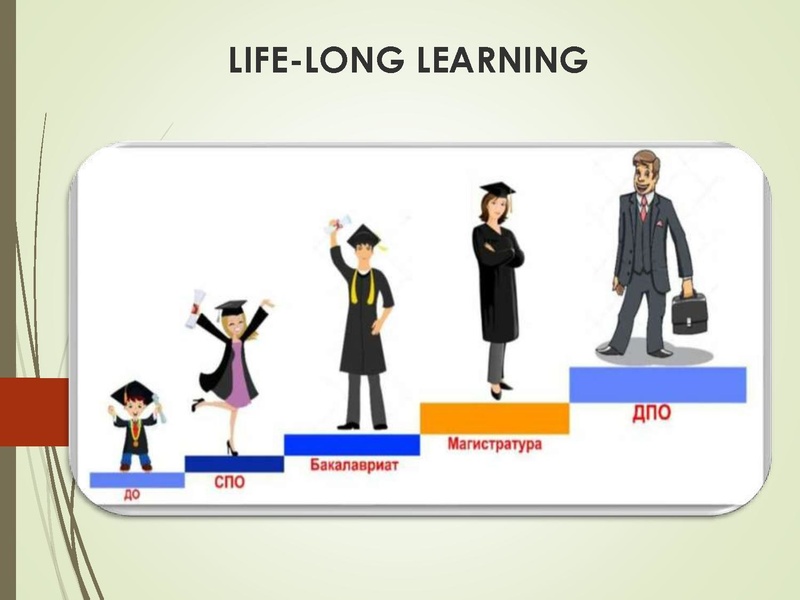 LIFE-LONG LEARNING

ДО

СПО

Бакалавриат

Магистратура

ДПО